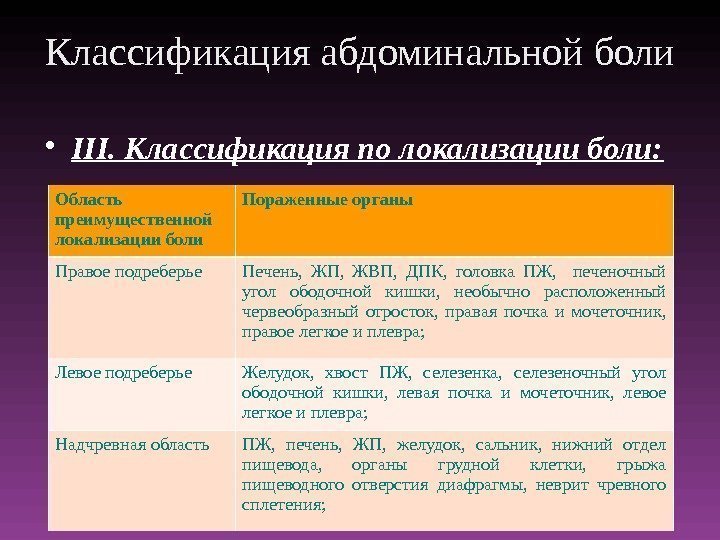 Классификация абдоминальной боли

• III. Классификация по локализации боли:

| Область преимущественной локализации боли | Пораженные органы |
|---|---|
| Правое подреберье | Печень, ЖП, ЖВП, ДПК, головка ПЖ, печеночный угол ободочной кишки, необычно расположенный червеобразный отросток, правая почка и мочеточник, правое легкое и плевра; |
| Левое подреберье | Желудок, хвост ПЖ, селезенка, селезеночный угол ободочной кишки, левая почка и мочеточник, левое легкое и плевра; |
| Надчревная область | ПЖ, печень, ЖП, желудок, сальник, нижний отдел пищевода, органы грудной клетки, грыжа пищеводного отверстия диафрагмы, неврит чревного сплетения; |